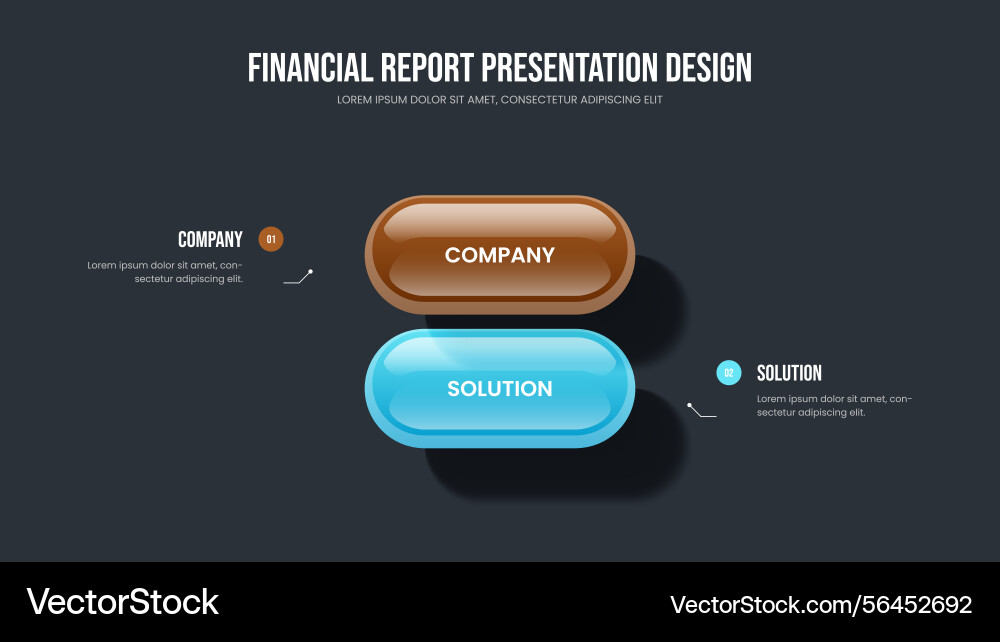 FINANCIAL REPORT PRESENTATION DESIGN
LOREM IPSUM DOLOR SIT AMET, CONSECTETUR ADIPISCING ELIT

COMPANY 01
Lorem ipsum dolor sit amet, consectetur adipiscing elit.

COMPANY

SOLUTION

02 SOLUTION
Lorem ipsum dolor sit amet, consectetur adipiscing elit.

VectorStock
VectorStock.com/56452692